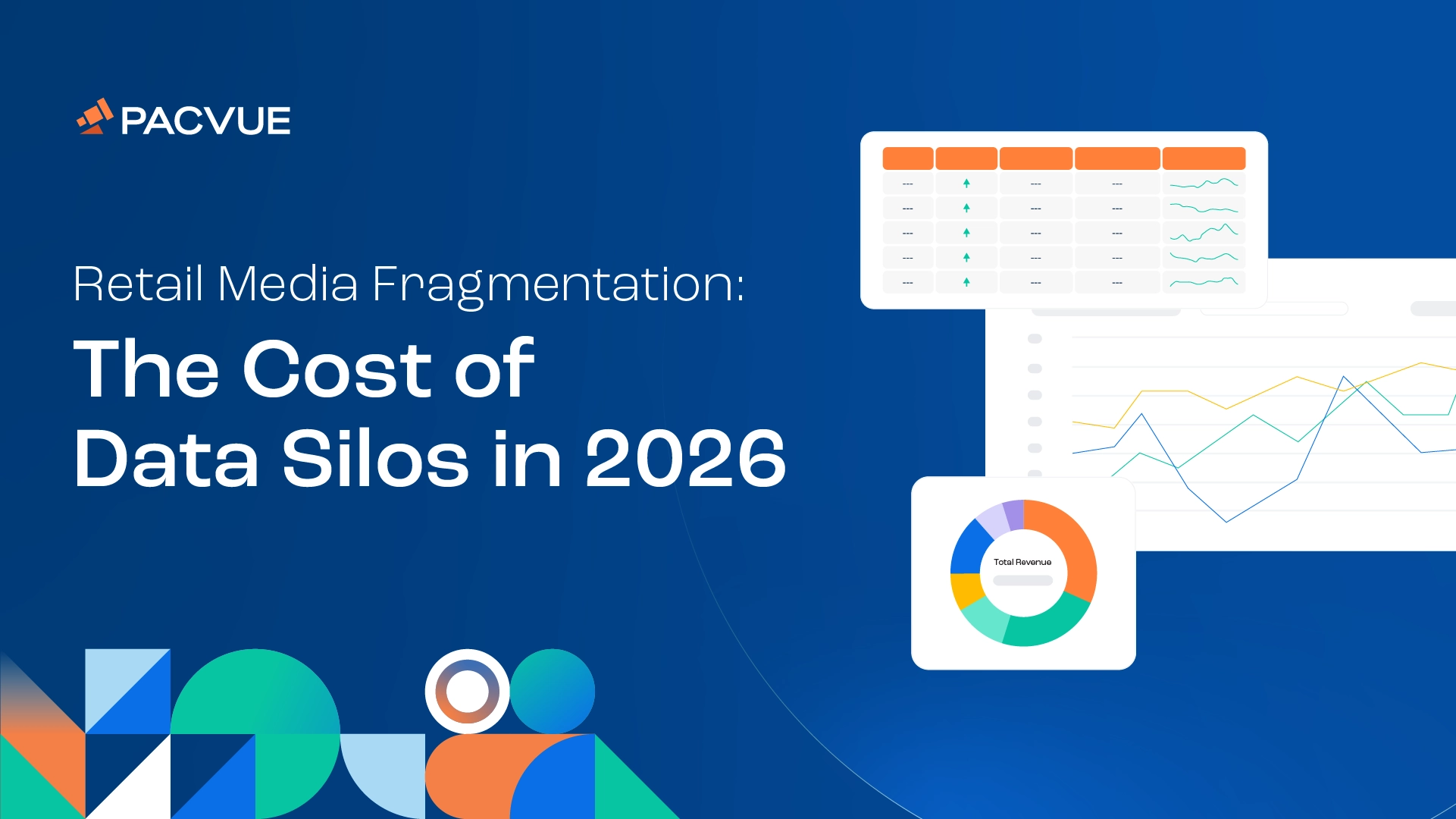 PACVUE

Retail Media Fragmentation:

The Cost of Data Silos in 2026

Total Revenue